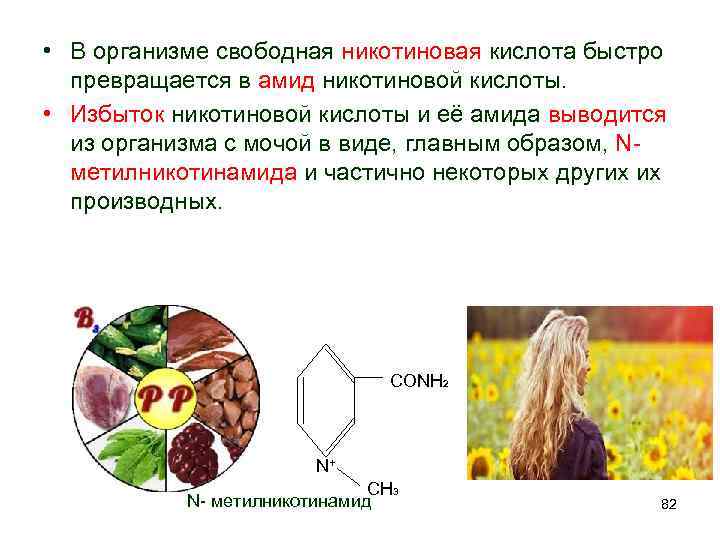 • В организме свободная никотиновая кислота быстро превращается в амид никотиновой кислоты.

• Избыток никотиновой кислоты и её амида выводится из организма с мочой в виде, главным образом, N-метилникотинамида и частично некоторых других их производных.

$B_3$

PP

$CONH_2$

$N^+$

$CH_3$

N- метилникотинамид

82